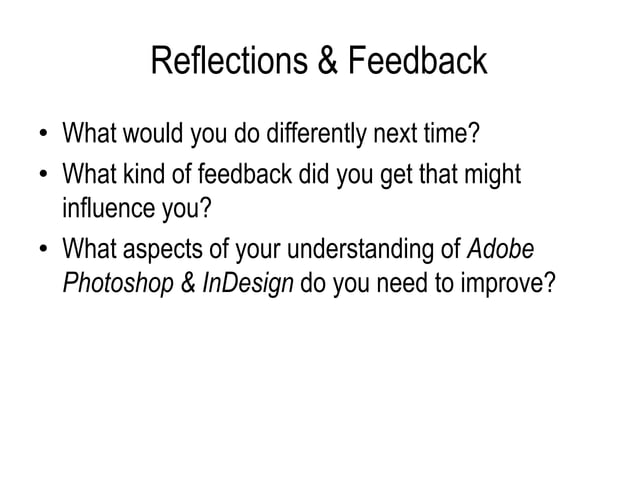 Reflections & Feedback

• What would you do differently next time?
• What kind of feedback did you get that might influence you?
• What aspects of your understanding of Adobe Photoshop & InDesign do you need to improve?